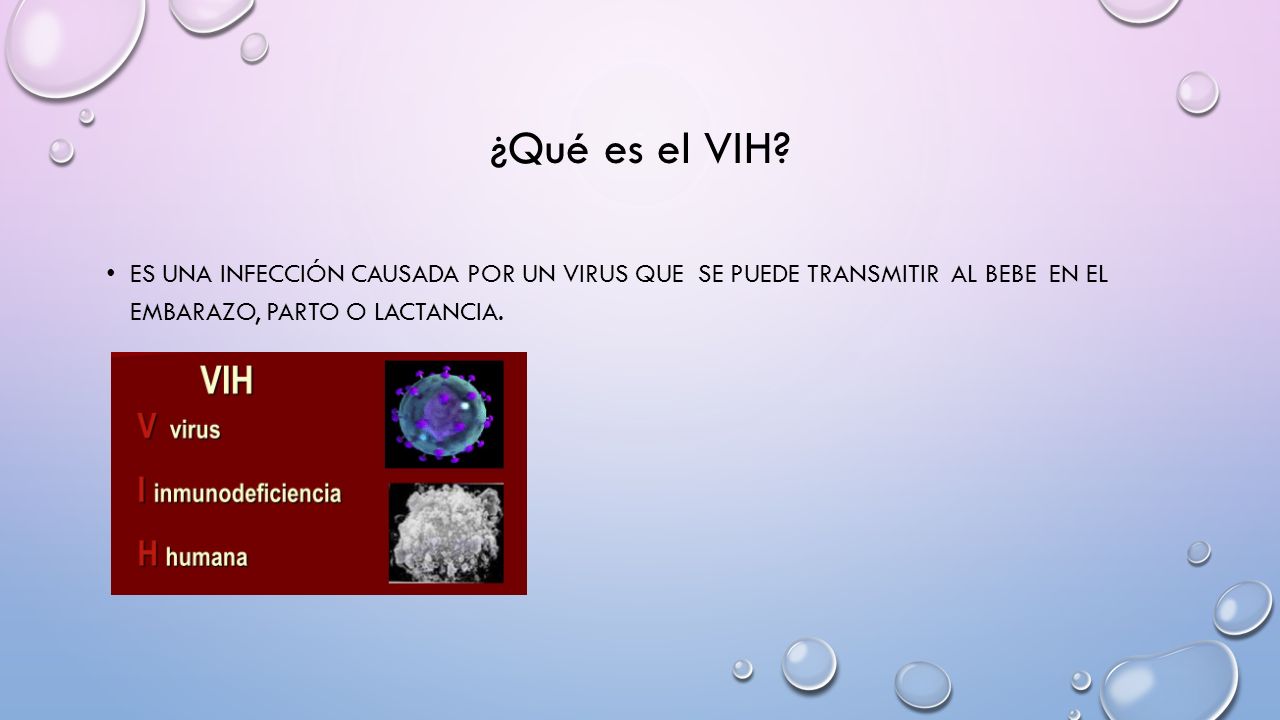 ¿Qué es el VIH?

• ES UNA INFECCIÓN CAUSADA POR UN VIRUS QUE SE PUEDE TRANSMITIR AL BEBE EN EL EMBARAZO, PARTO O LACTANCIA.

VIH
V virus
I inmunodeficiencia
H humana